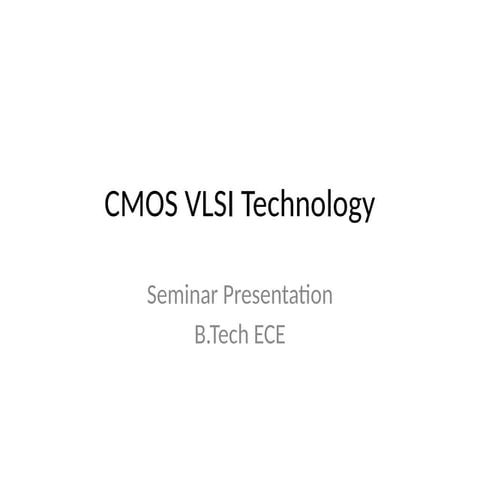 CMOS VLSI Technology

Seminar Presentation
B.Tech ECE